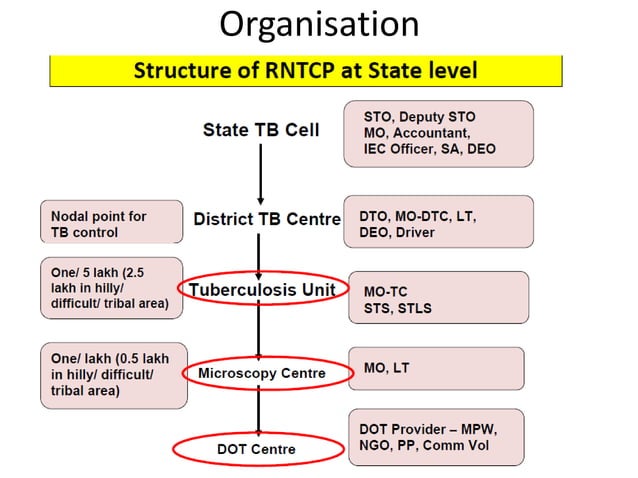 Organisation

Structure of RNTCP at State level

State TB Cell

STO, Deputy STO
MO, Accountant,
IEC Officer, SA, DEO

Nodal point for TB control

District TB Centre

DTO, MO-DTC, LT,
DEO, Driver

One/ 5 lakh (2.5 lakh in hilly/ difficult/ tribal area)

Tuberculosis Unit

MO-TC
STS, STLS

One/ lakh (0.5 lakh in hilly/ difficult/ tribal area)

Microscopy Centre

MO, LT

DOT Centre

DOT Provider – MPW,
NGO, PP, Comm Vol